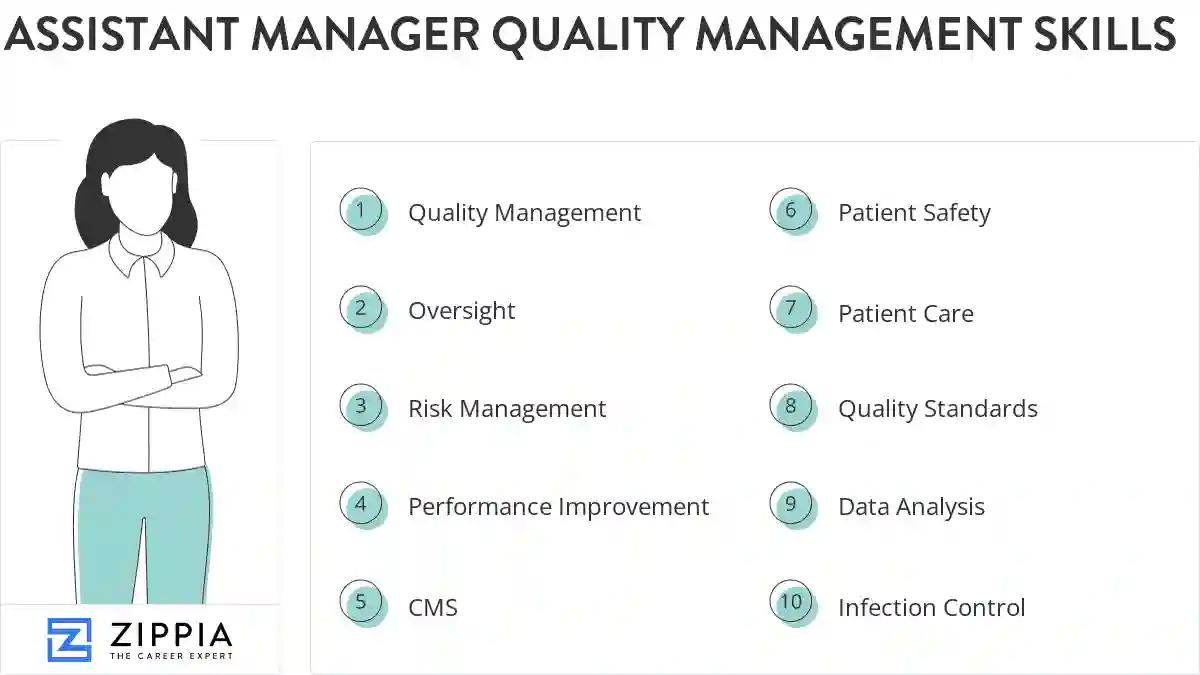 ASSISTANT MANAGER QUALITY MANAGEMENT SKILLS

1 Quality Management

2 Oversight

3 Risk Management

4 Performance Improvement

5 CMS

6 Patient Safety

7 Patient Care

8 Quality Standards

9 Data Analysis

10 Infection Control

ZIPPIA
THE CAREER EXPERT